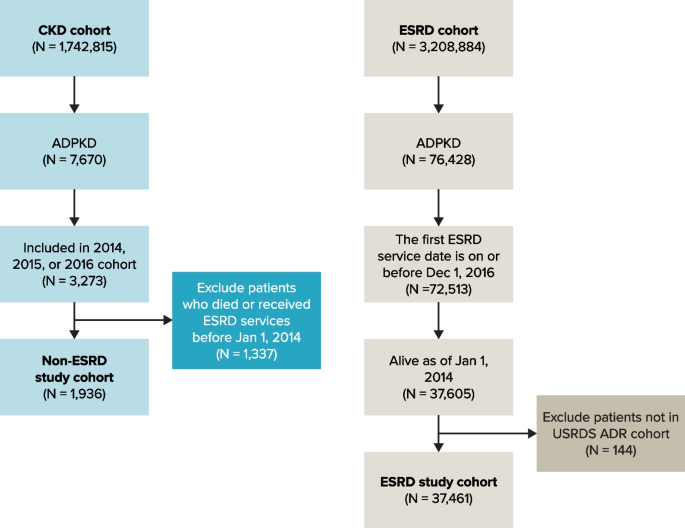 CKD cohort
(N = 1,742,815)

ADPKD
(N = 7,670)

Included in 2014, 2015, or 2016 cohort
(N = 3,273)

Exclude patients who died or received ESRD services before Jan 1, 2014
(N = 1,337)

Non-ESRD study cohort
(N = 1,936)

ESRD cohort
(N = 3,208,884)

ADPKD
(N = 76,428)

The first ESRD service date is on or before Dec 1, 2016
(N =72,513)

Alive as of Jan 1, 2014
(N = 37,605)

Exclude patients not in USRDS ADR cohort
(N = 144)

ESRD study cohort
(N = 37,461)